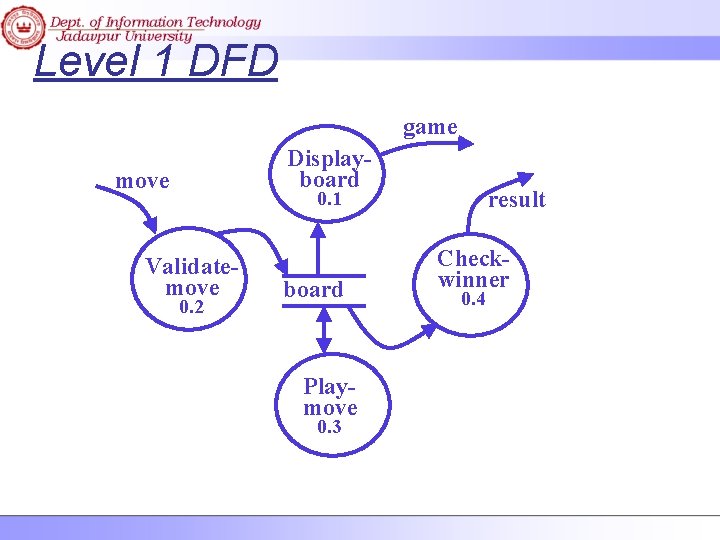 Dept. of Information Technology
Jadavpur University

Level 1 DFD

game

Display-board
0.1

move

result

Validate-move
0.2

board

Check-winner
0.4

Play-move
0.3